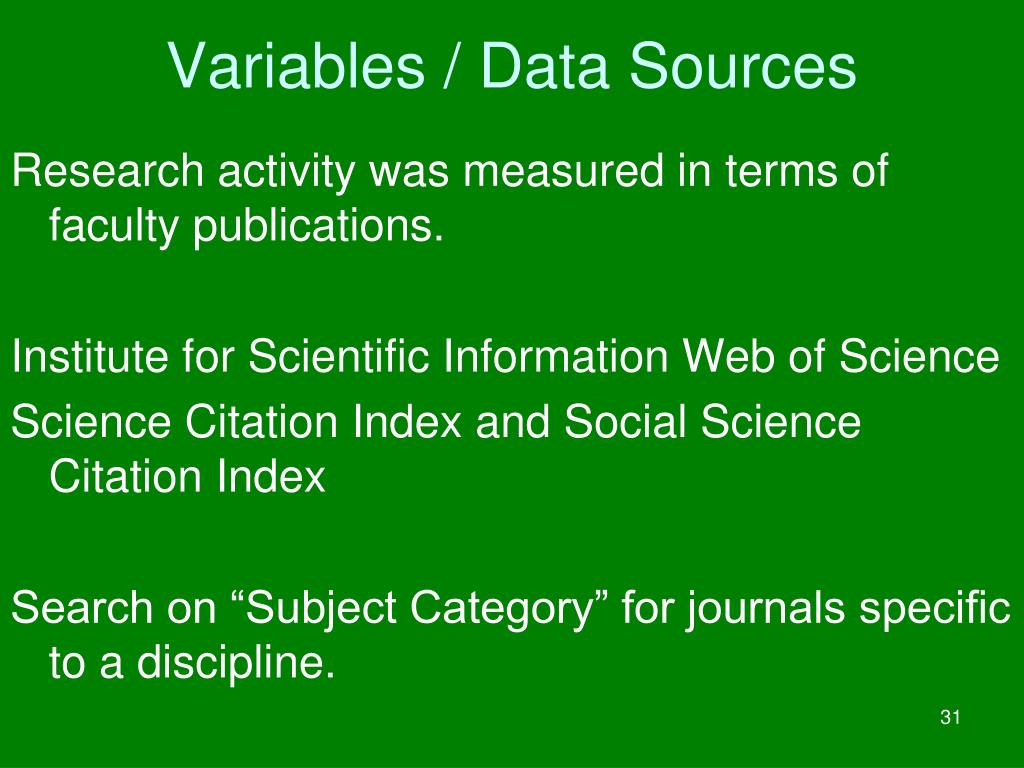 Variables / Data Sources

Research activity was measured in terms of faculty publications.

Institute for Scientific Information Web of Science

Science Citation Index and Social Science Citation Index

Search on “Subject Category” for journals specific to a discipline.

31